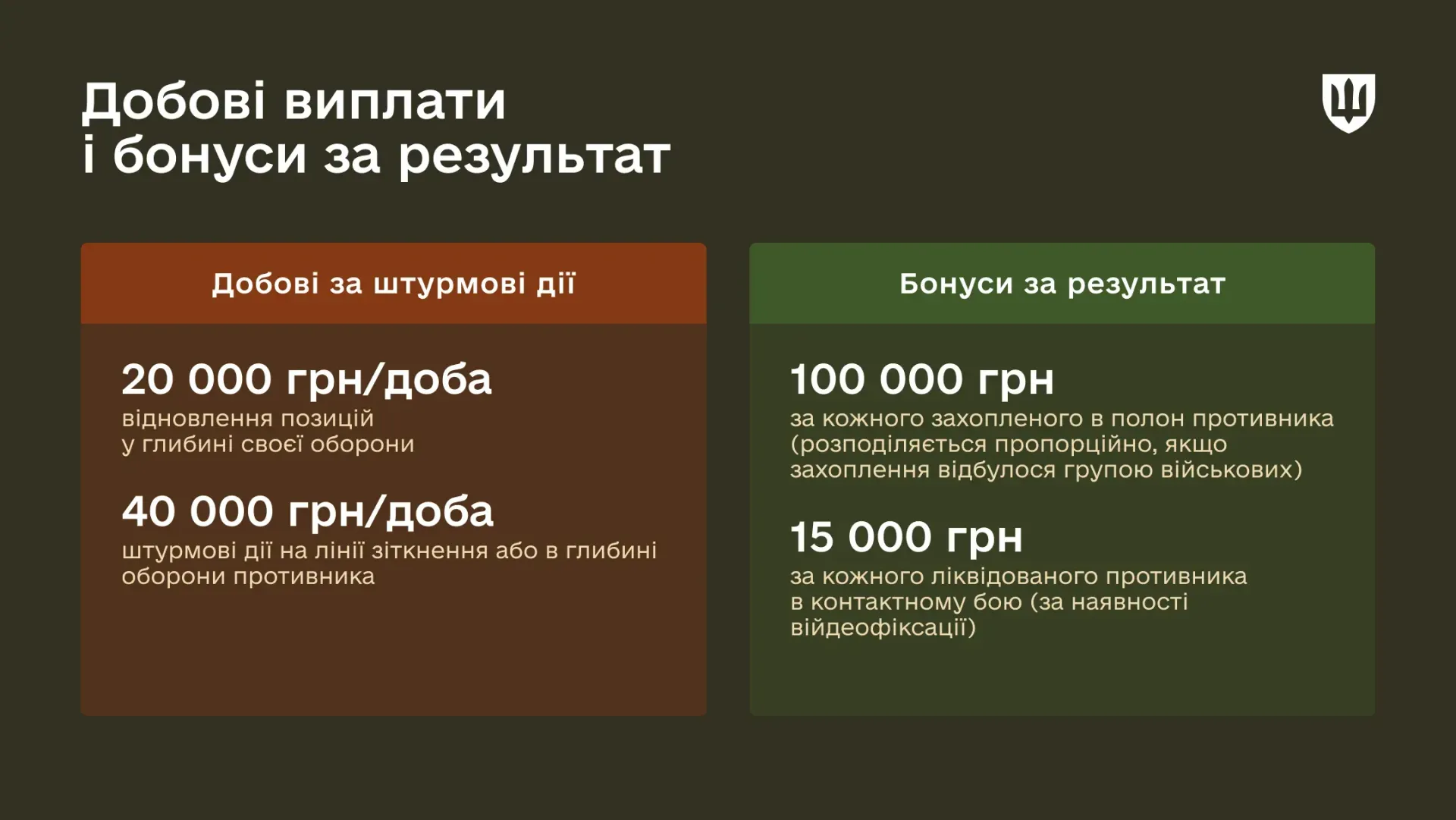 Добові виплати і бонуси за результат

Добові за штурмові дії

20 000 грн/доба
відновлення позицій у глибині своєї оборони

40 000 грн/доба
штурмові дії на лінії зіткнення або в глибині оборони противника

Бонуси за результат

100 000 грн
за кожного захопленого в полон противника (розподіляється пропорційно, якщо захоплення відбулося групою військових)

15 000 грн
за кожного ліквідованого противника в контактному бою (за наявності відеофіксації)